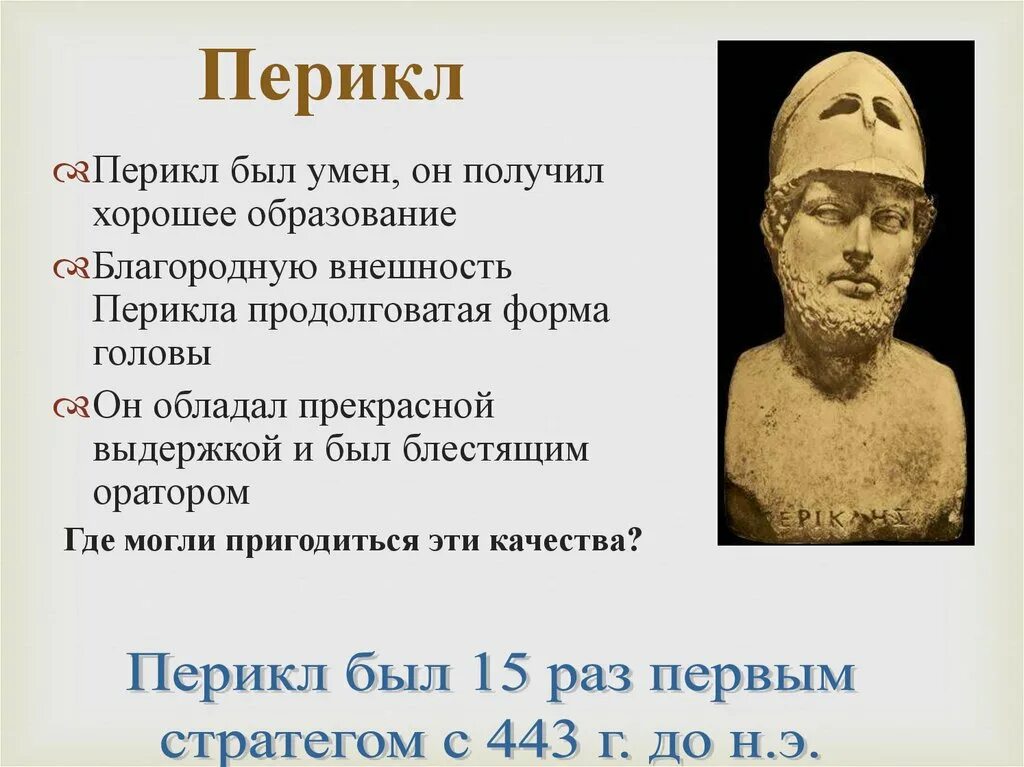 Перикл

Перикл был умен, он получил хорошее образование

Благородную внешность Перикла продолговатая форма головы

Он обладал прекрасной выдержкой и был блестящим оратором

Где могли пригодиться эти качества?

ΕΡΙΚΛΗΣ

Перикл был 15 раз первым стратегом с 443 г. до н.э.